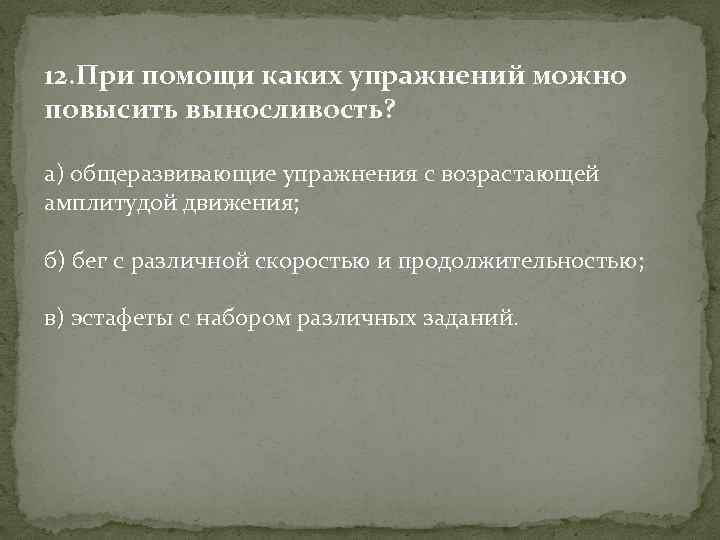 12.При помощи каких упражнений можно повысить выносливость?

а) общеразвивающие упражнения с возрастающей амплитудой движения;

б) бег с различной скоростью и продолжительностью;

в) эстафеты с набором различных заданий.